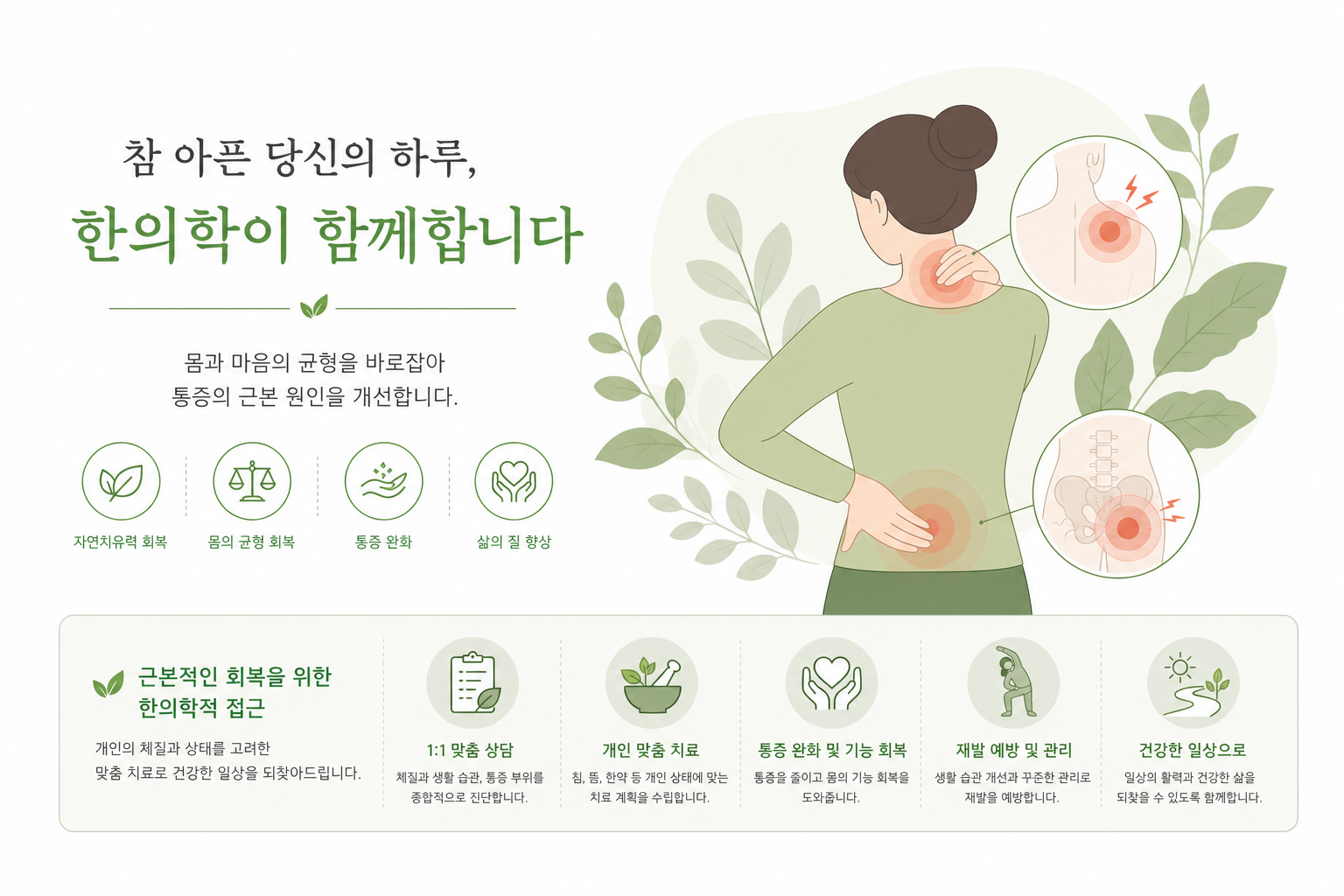 참 아픈 당신의 하루,
한의학이 함께합니다

몸과 마음의 균형을 바로잡아
통증의 근본 원인을 개선합니다.

자연치유력 회복

몸의 균형 회복

통증 완화

삶의 질 향상

근본적인 회복을 위한 한의학적 접근

개인의 체질과 상태를 고려한 맞춤 치료로 건강한 일상을 되찾아드립니다.

1:1 맞춤 상담
체질과 생활 습관, 통증 부위를 종합적으로 진단합니다.

개인 맞춤 치료
침, 뜸, 한약 등 개인 상태에 맞는 치료 계획을 수립합니다.

통증 완화 및 기능 회복
통증을 줄이고 몸의 기능 회복을 도와줍니다.

재발 예방 및 관리
생활 습관 개선과 꾸준한 관리로 재발을 예방합니다.

건강한 일상으로
일상의 활력과 건강한 삶을 되찾을 수 있도록 함께합니다.